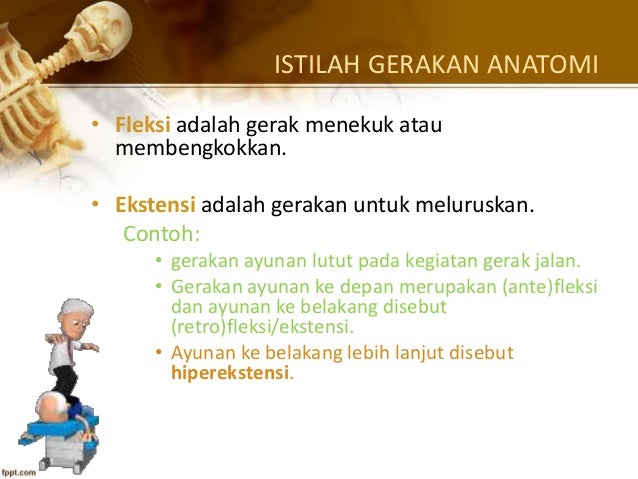 ISTILAH GERAKAN ANATOMI

• Fleksi adalah gerak menekuk atau membengkokkan.

• Ekstensi adalah gerakan untuk meluruskan.
Contoh:
• gerakan ayunan lutut pada kegiatan gerak jalan.
• Gerakan ayunan ke depan merupakan (ante)fleksi dan ayunan ke belakang disebut (retro)fleksi/ekstensi.
• Ayunan ke belakang lebih lanjut disebut hiperekstensi.

fppt.com